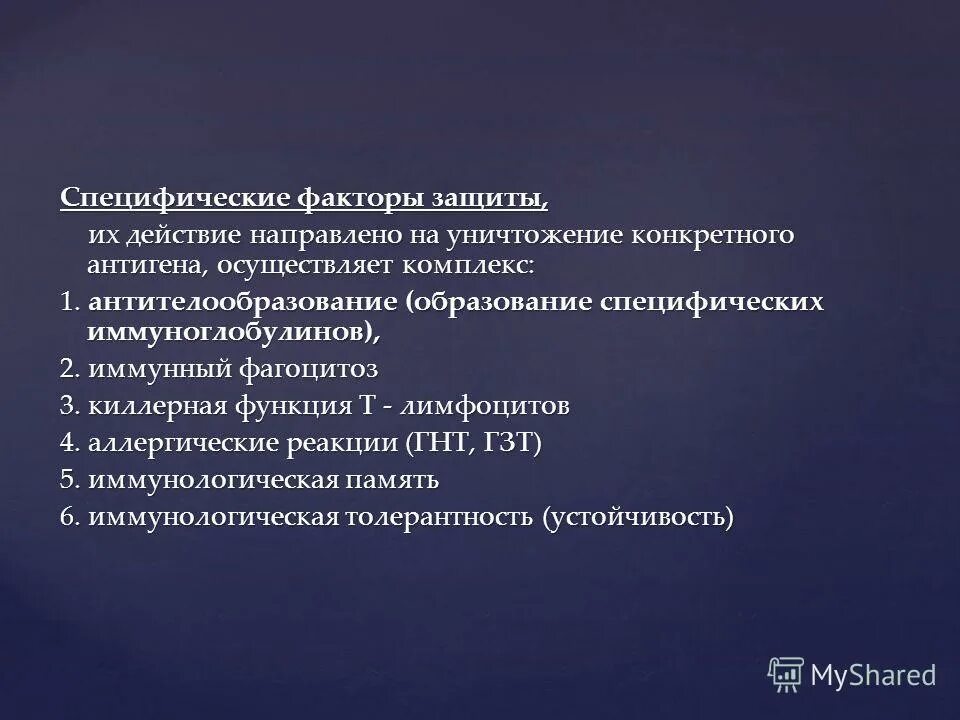 Специфические факторы защиты,

их действие направлено на уничтожение конкретного антигена, осуществляет комплекс:

1. антителообразование (образование специфических иммуноглобулинов),

2. иммунный фагоцитоз

3. киллерная функция Т - лимфоцитов

4. аллергические реакции (ГНТ, ГЗТ)

5. иммунологическая память

6. иммунологическая толерантность (устойчивость)

MyShared